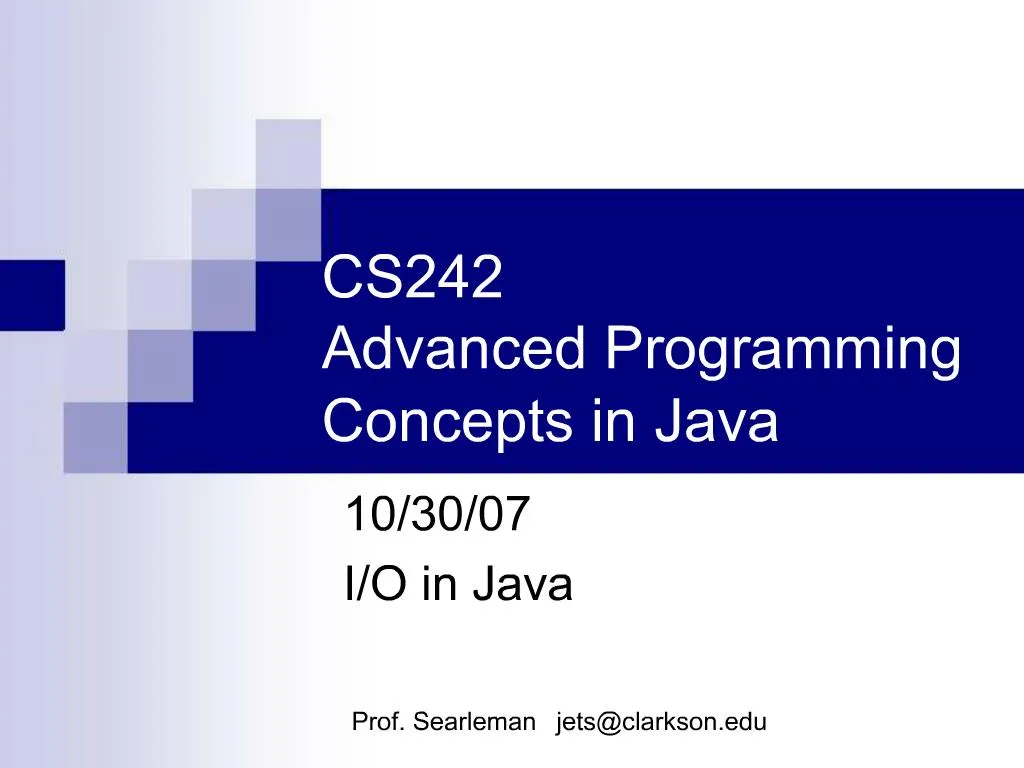 CS242
Advanced Programming Concepts in Java

10/30/07
I/O in Java

Prof. Searleman jets@clarkson.edu